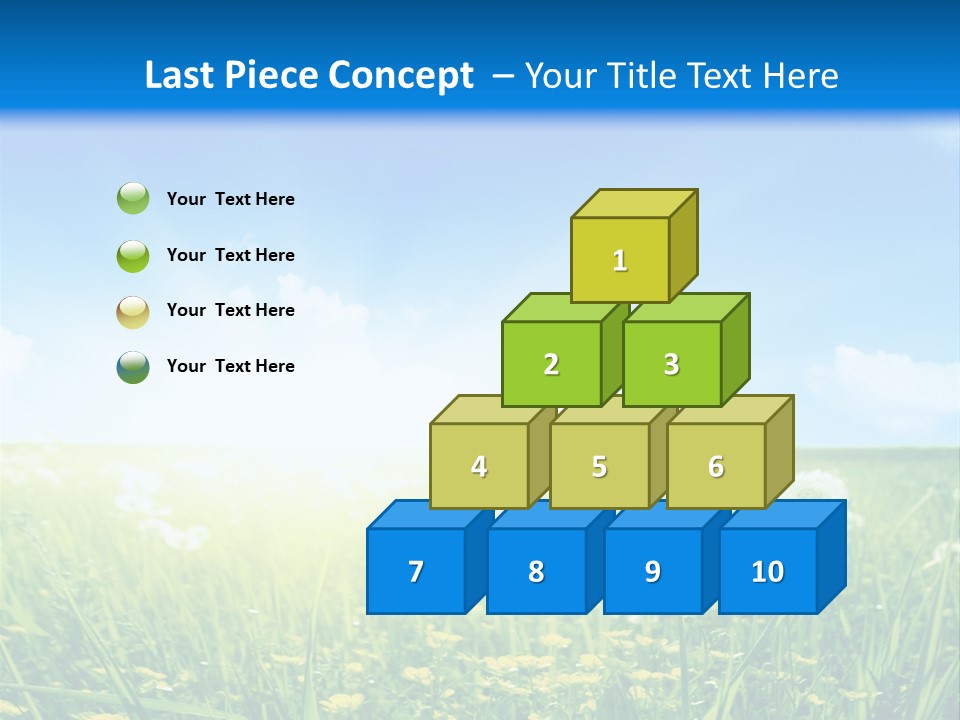 Last Piece Concept – Your Title Text Here

Your Text Here

Your Text Here

Your Text Here

Your Text Here

1

2

3

4

5

6

7

8

9

10